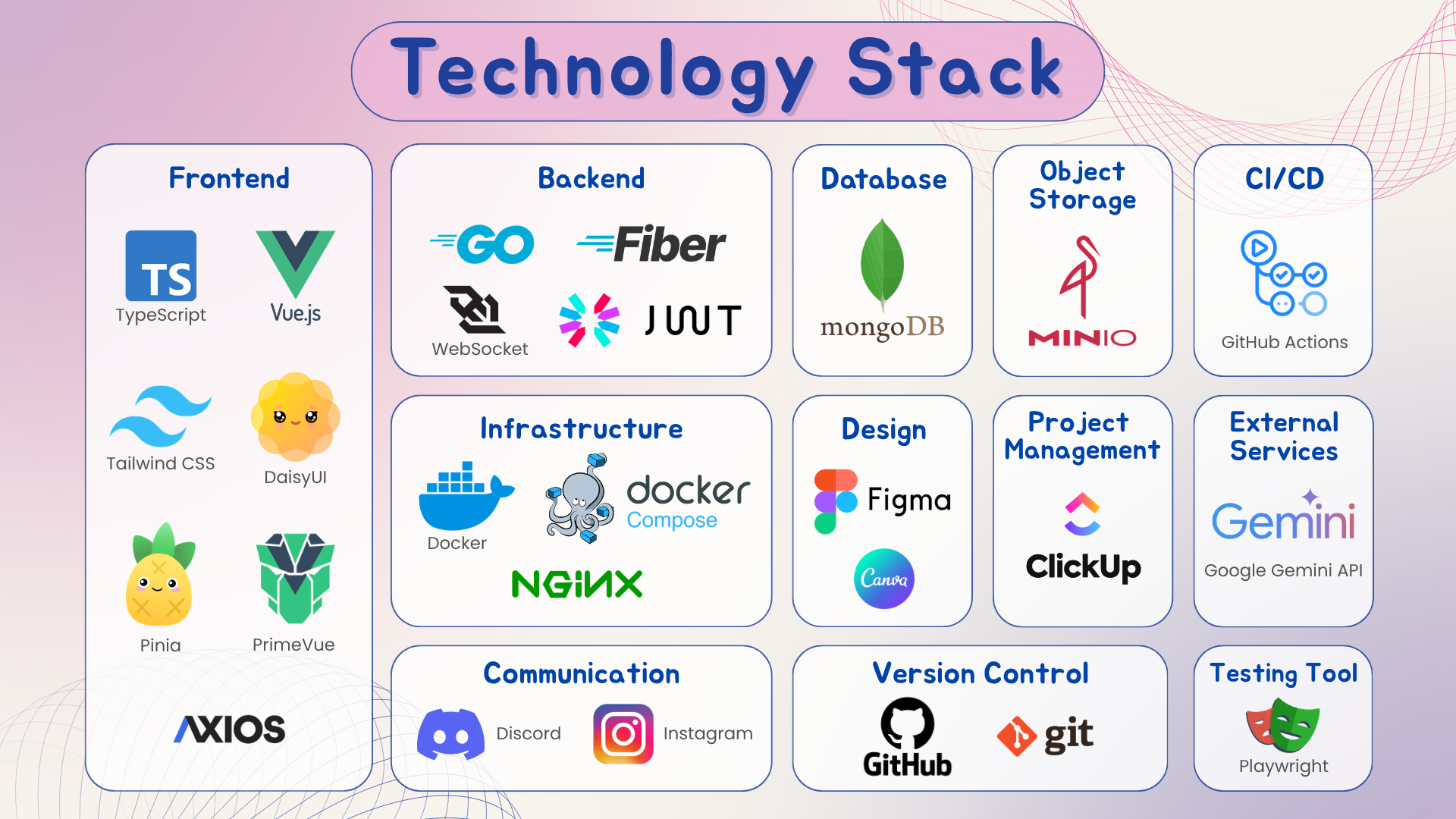 Technology Stack

Frontend

TS
TypeScript

Vue.js

Tailwind CSS

DaisyUI

Pinia

PrimeVue

AXIOS

Backend

GO

Fiber

WebSocket

JWT

Database

mongoDB

Object Storage

MINIO

CI/CD

GitHub Actions

Infrastructure

Docker

docker Compose

NGINX

Design

Figma

Canva

Project Management

ClickUp

External Services

Gemini

Google Gemini API

Communication

Discord

Instagram

Version Control

GitHub

git

Testing Tool

Playwright